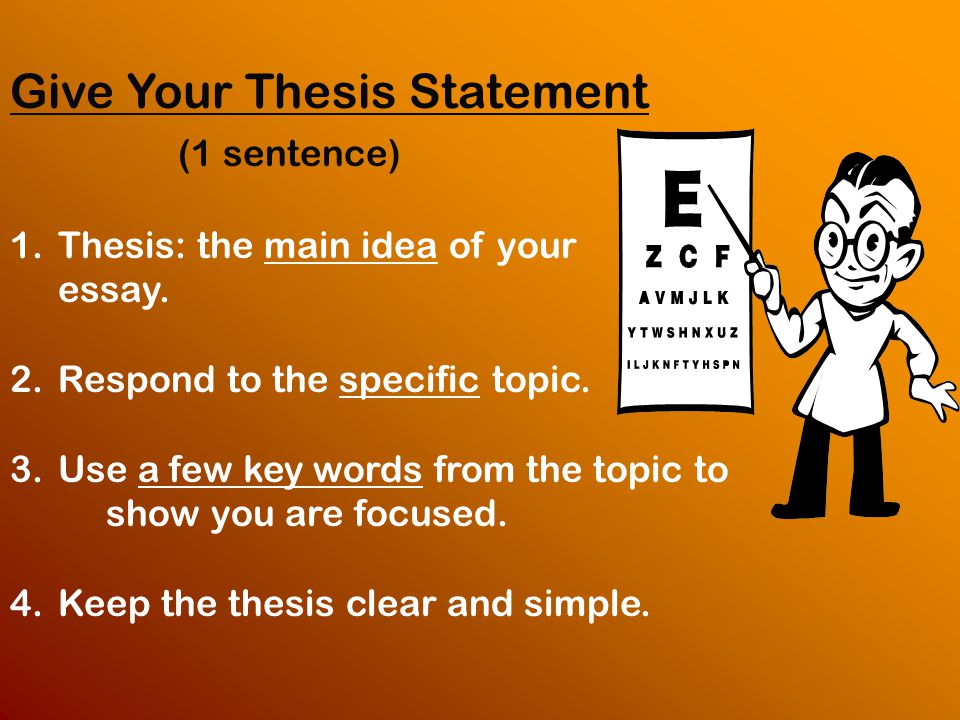 Give Your Thesis Statement
(1 sentence)

1. Thesis: the main idea of your essay.

2. Respond to the specific topic.

3. Use a few key words from the topic to show you are focused.

4. Keep the thesis clear and simple.

E
Z C F
A V M J L K
Y T W S H N X U Z
I L J K N F T Y H S P N